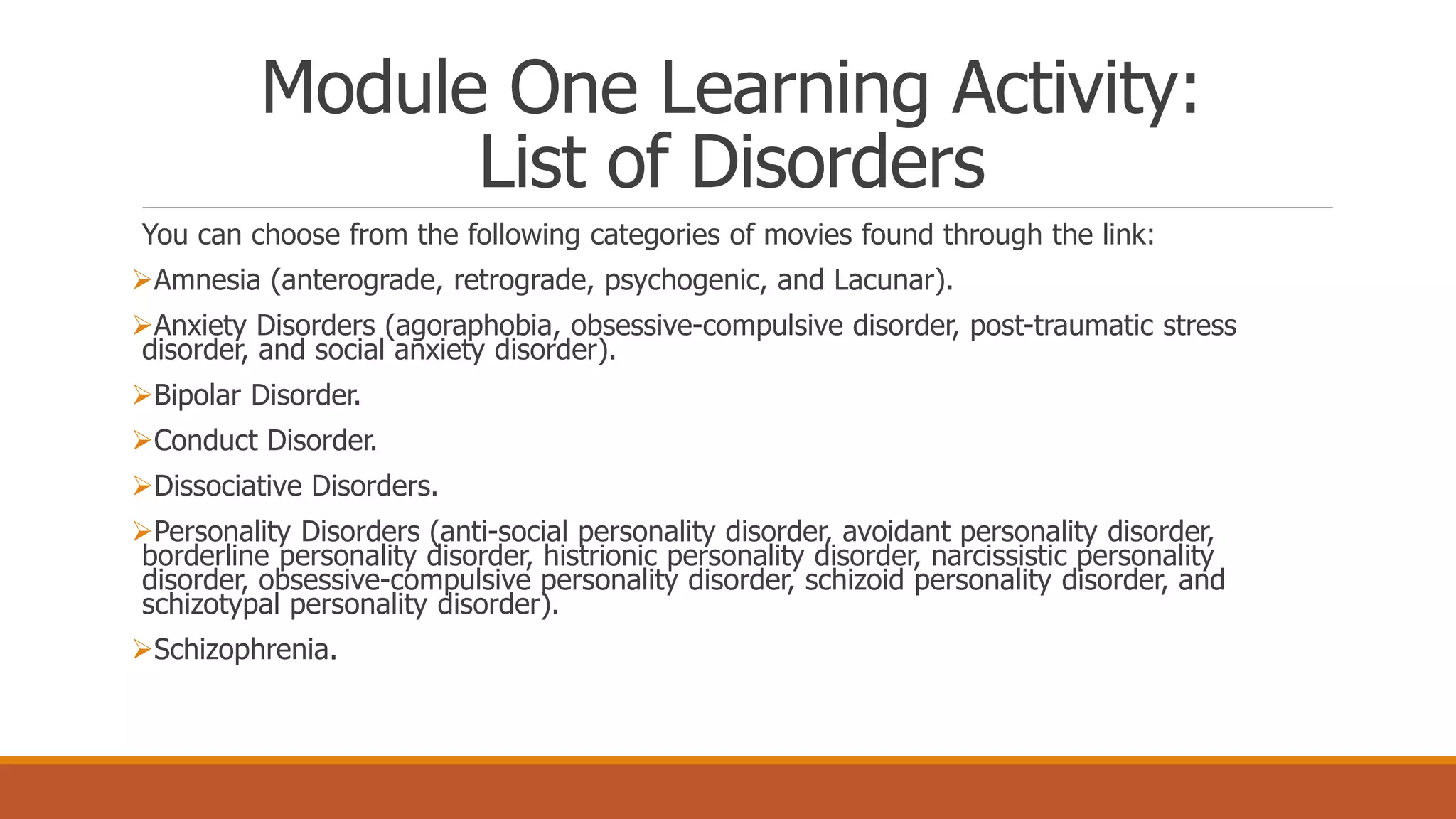 Module One Learning Activity: List of Disorders

You can choose from the following categories of movies found through the link:

➢Amnesia (anterograde, retrograde, psychogenic, and Lacunar).

➢Anxiety Disorders (agoraphobia, obsessive-compulsive disorder, post-traumatic stress disorder, and social anxiety disorder).

➢Bipolar Disorder.

➢Conduct Disorder.

➢Dissociative Disorders.

➢Personality Disorders (anti-social personality disorder, avoidant personality disorder, borderline personality disorder, histrionic personality disorder, narcissistic personality disorder, obsessive-compulsive personality disorder, schizoid personality disorder, and schizotypal personality disorder).

➢Schizophrenia.